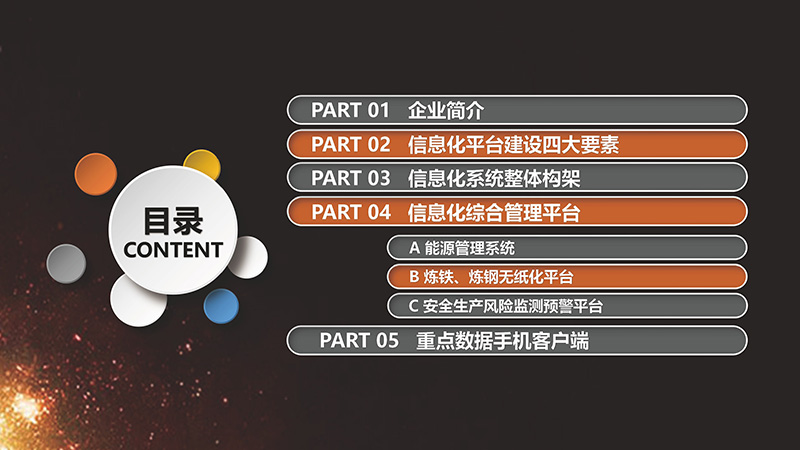 目录
CONTENT

PART 01 企业简介
PART 02 信息化平台建设四大要素
PART 03 信息化系统整体构架
PART 04 信息化综合管理平台
A 能源管理系统
B 炼铁、炼钢无纸化平台
C 安全生产风险监测预警平台
PART 05 重点数据手机客户端